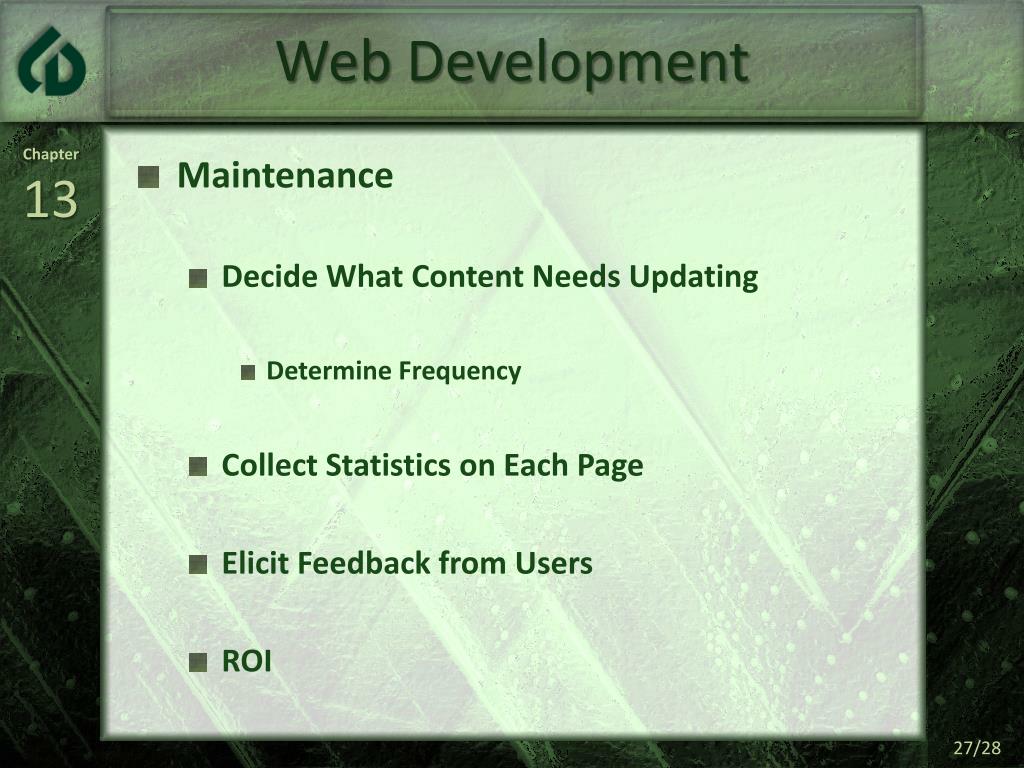 Web Development

Chapter
13

Maintenance

Decide What Content Needs Updating

Determine Frequency

Collect Statistics on Each Page

Elicit Feedback from Users

ROI

27/28